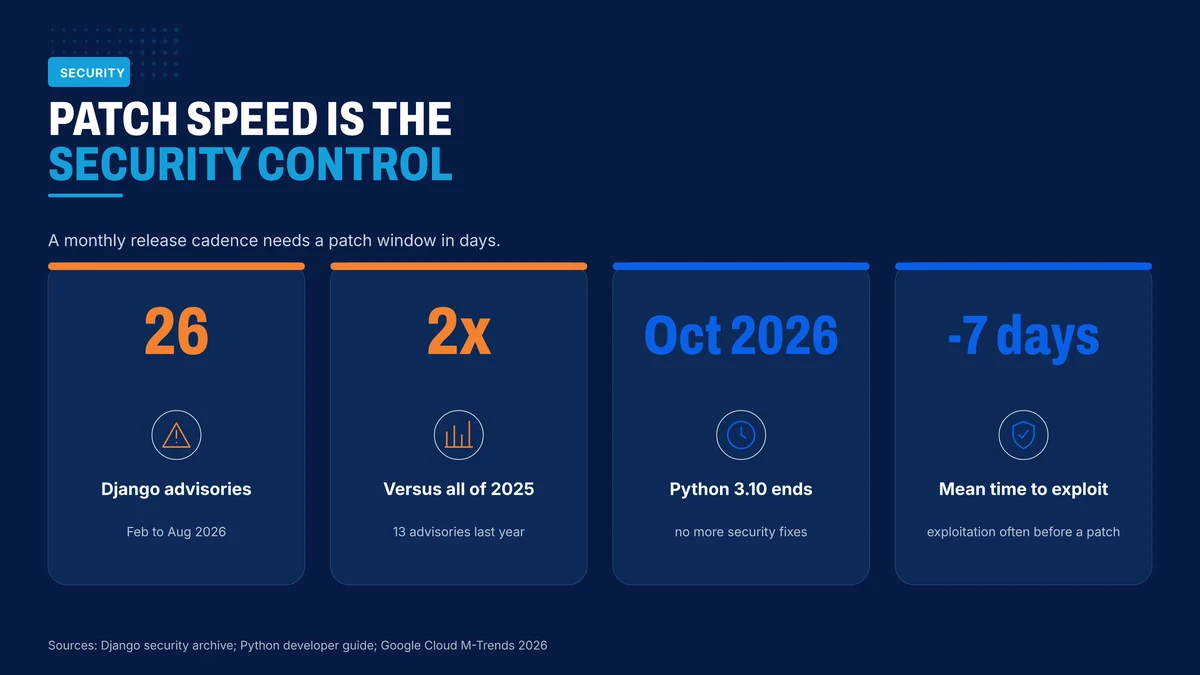 SECURITY

PATCH SPEED IS THE
SECURITY CONTROL

A monthly release cadence needs a patch window in days.

26

Django advisories

Feb to Aug 2026

2x

Versus all of 2025

13 advisories last year

Oct 2026

Python 3.10 ends

no more security fixes

-7 days

Mean time to exploit

exploitation often before a patch

Sources: Django security archive; Python developer guide; Google Cloud M-Trends 2026